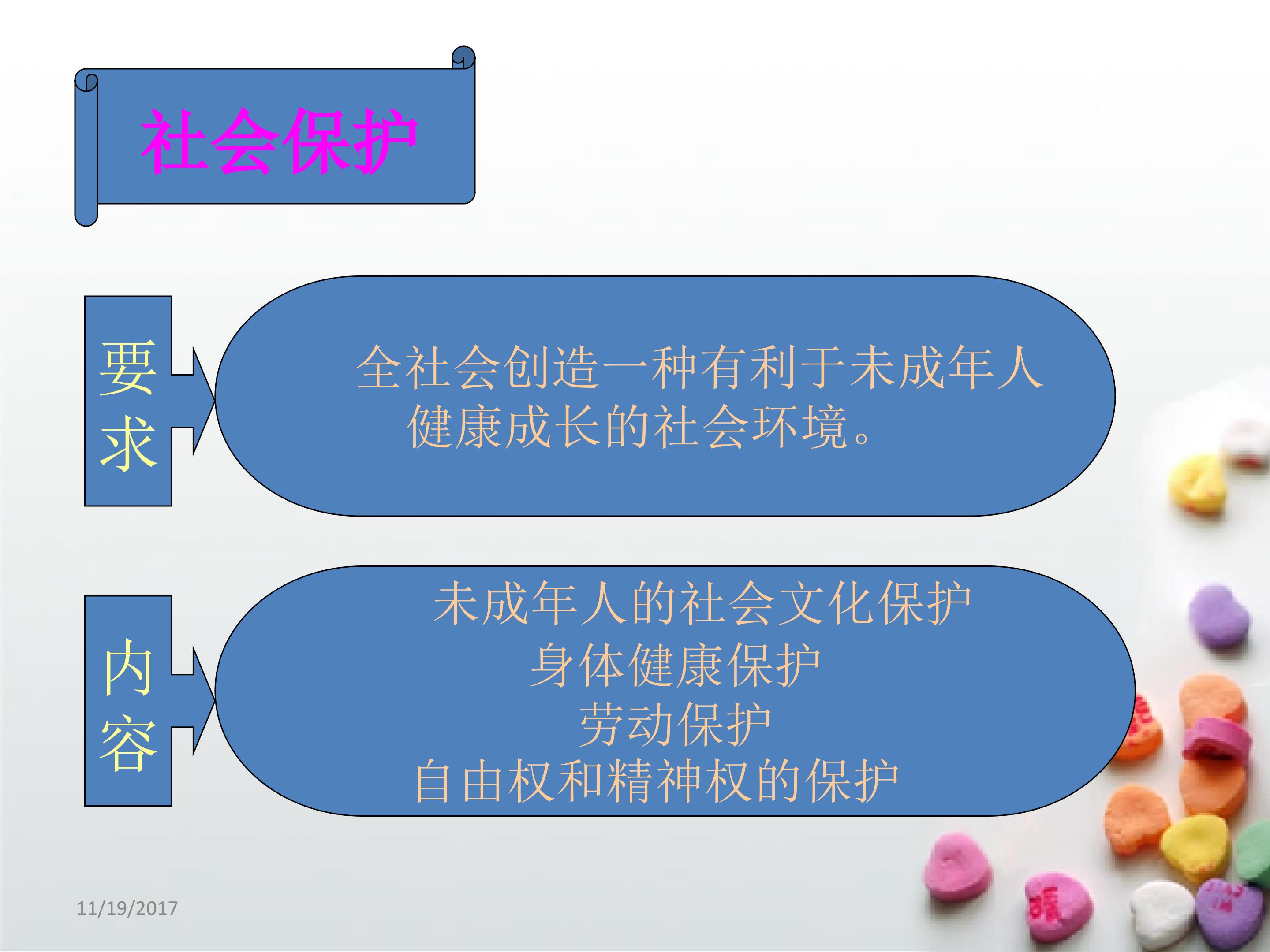 社会保护

要求

全社会创造一种有利于未成年人健康成长的社会环境。

内容

未成年人的社会文化保护
身体健康保护
劳动保护
自由权和精神权的保护

11/19/2017